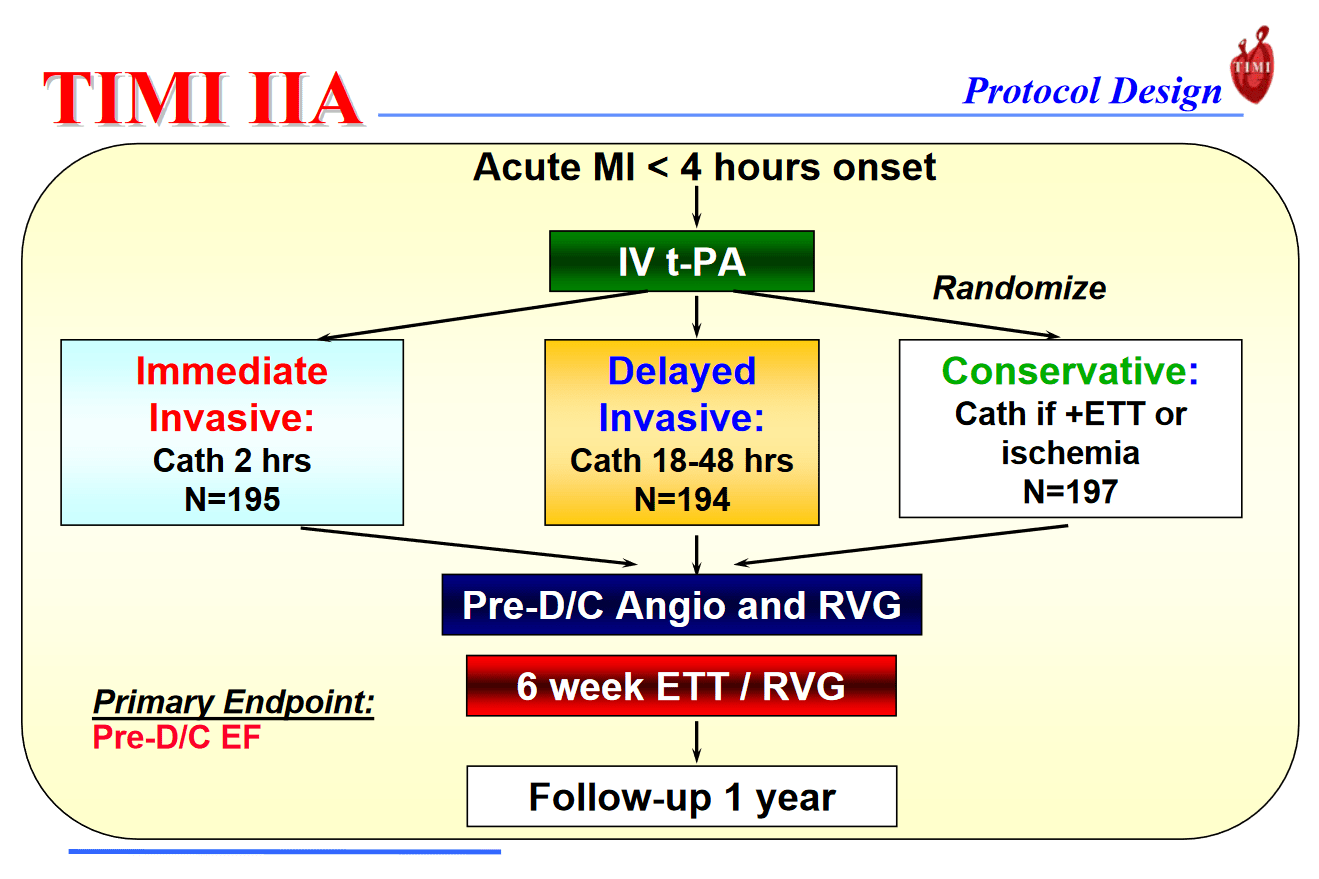 TIMI IIA

Protocol Design

TIMI

Acute MI < 4 hours onset

IV t-PA

Randomize

Immediate Invasive:
Cath 2 hrs
N=195

Delayed Invasive:
Cath 18-48 hrs
N=194

Conservative:
Cath if +ETT or ischemia
N=197

Pre-D/C Angio and RVG

6 week ETT / RVG

Primary Endpoint:
Pre-D/C EF

Follow-up 1 year